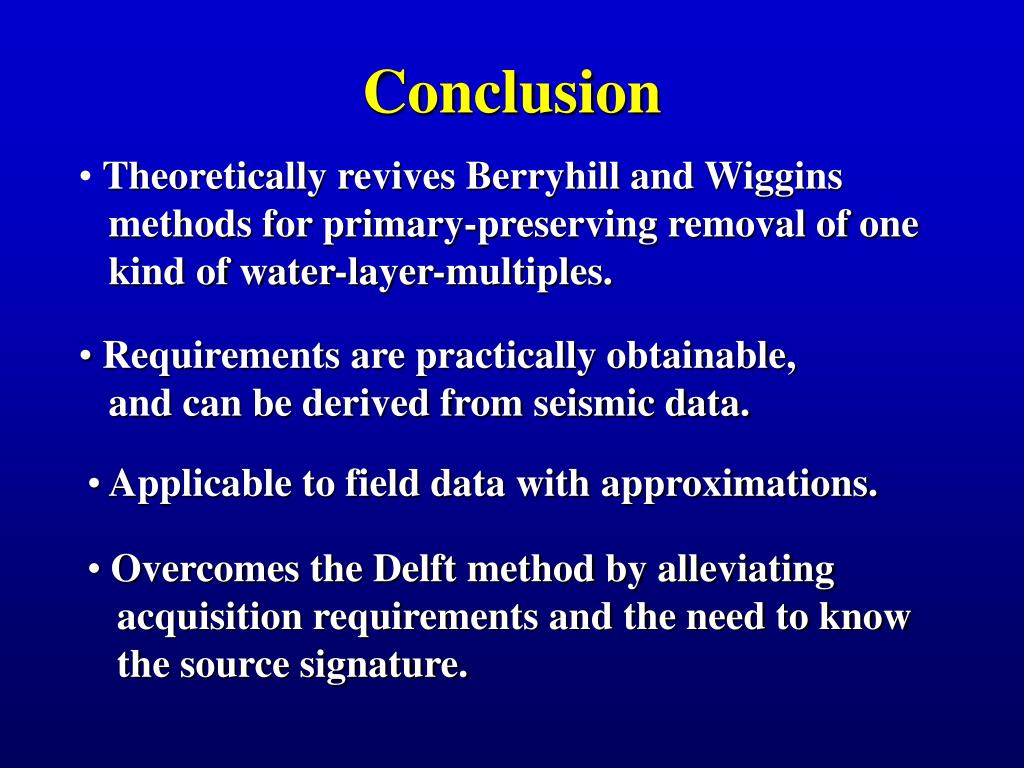 Conclusion

• Theoretically revives Berryhill and Wiggins methods for primary-preserving removal of one kind of water-layer-multiples.

• Requirements are practically obtainable, and can be derived from seismic data.

• Applicable to field data with approximations.

• Overcomes the Delft method by alleviating acquisition requirements and the need to know the source signature.